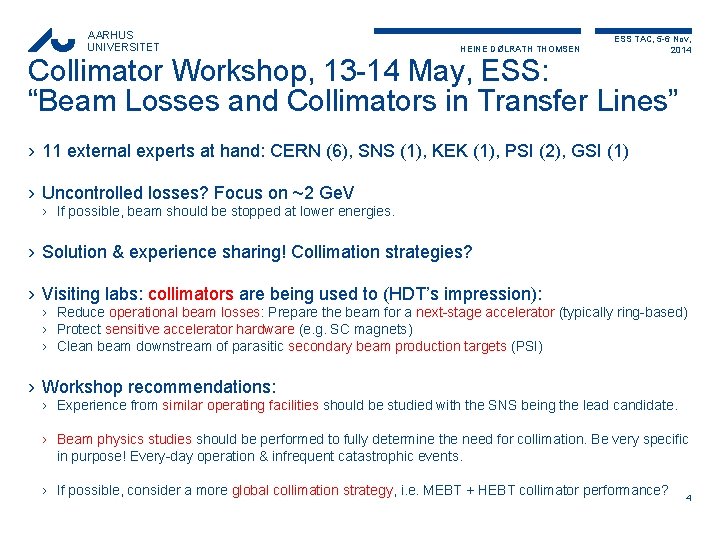 AARHUS UNIVERSITET

HEINE DØLRATH THOMSEN

ESS TAC, 5-6 Nov, 2014

Collimator Workshop, 13-14 May, ESS:
“Beam Losses and Collimators in Transfer Lines”

› 11 external experts at hand: CERN (6), SNS (1), KEK (1), PSI (2), GSI (1)

› Uncontrolled losses? Focus on ~2 GeV
› If possible, beam should be stopped at lower energies.

› Solution & experience sharing! Collimation strategies?

› Visiting labs: collimators are being used to (HDT’s impression):
› Reduce operational beam losses: Prepare the beam for a next-stage accelerator (typically ring-based)
› Protect sensitive accelerator hardware (e.g. SC magnets)
› Clean beam downstream of parasitic secondary beam production targets (PSI)

› Workshop recommendations:
› Experience from similar operating facilities should be studied with the SNS being the lead candidate.

› Beam physics studies should be performed to fully determine the need for collimation. Be very specific in purpose! Every-day operation & infrequent catastrophic events.

› If possible, consider a more global collimation strategy, i.e. MEBT + HEBT collimator performance?

4